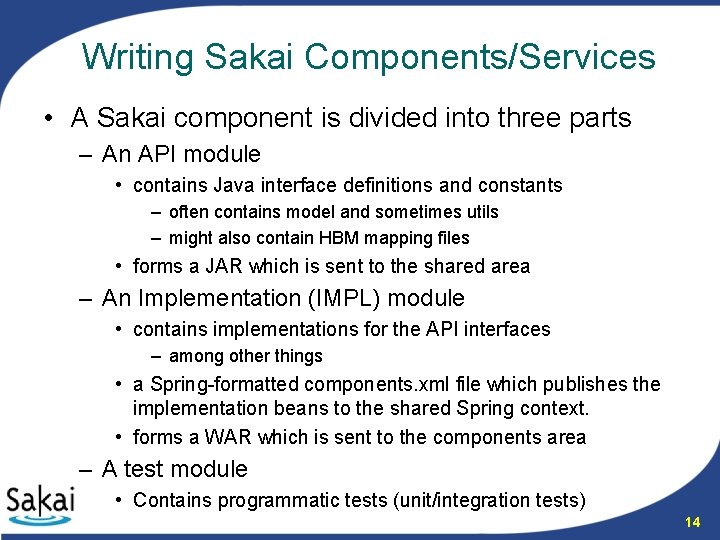 Writing Sakai Components/Services

• A Sakai component is divided into three parts

– An API module

• contains Java interface definitions and constants

– often contains model and sometimes utils

– might also contain HBM mapping files

• forms a JAR which is sent to the shared area

– An Implementation (IMPL) module

• contains implementations for the API interfaces

– among other things

• a Spring-formatted components.xml file which publishes the implementation beans to the shared Spring context.

• forms a WAR which is sent to the components area

– A test module

• Contains programmatic tests (unit/integration tests)

Sakai

14